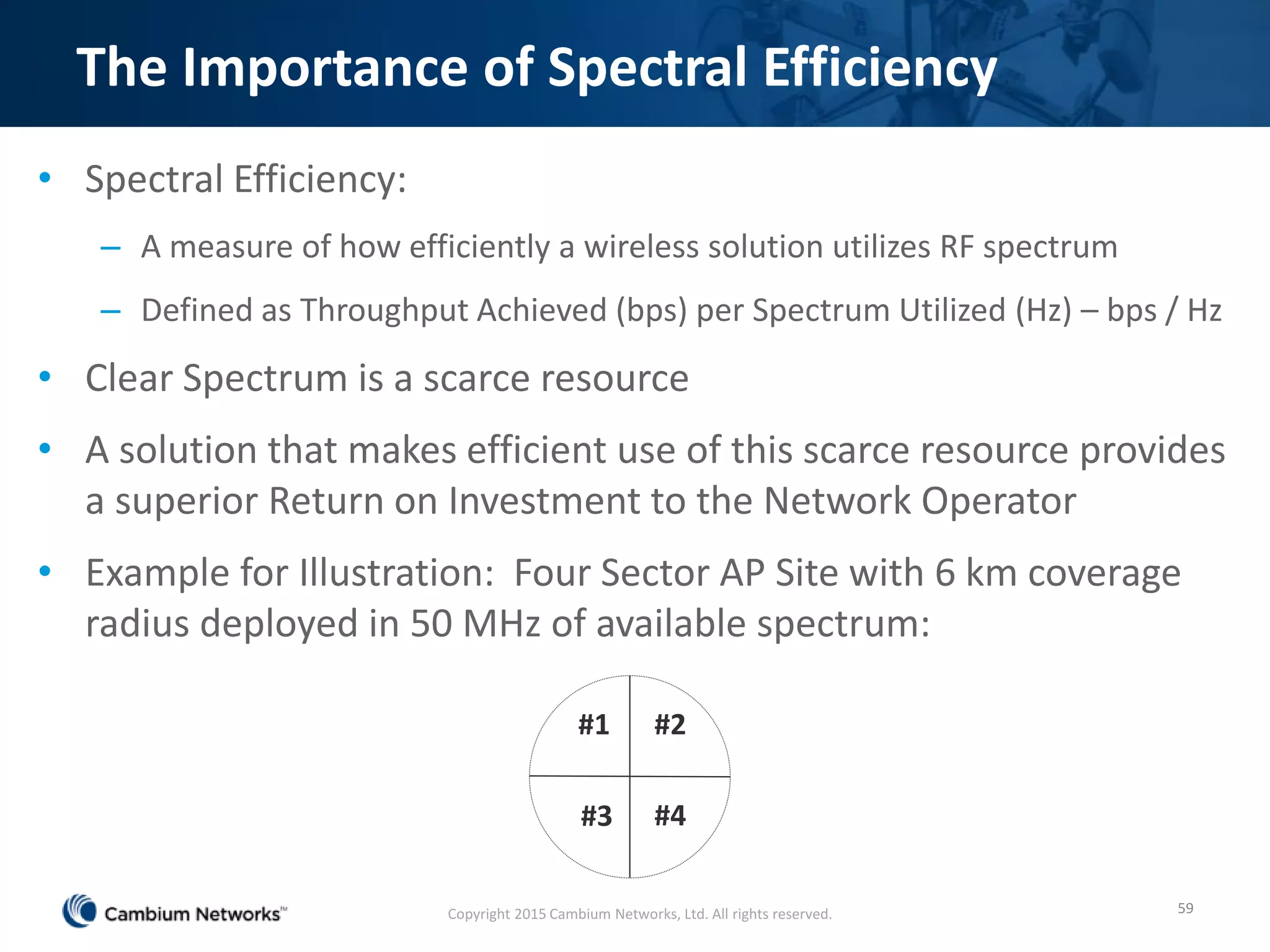 The Importance of Spectral Efficiency

• Spectral Efficiency:
  – A measure of how efficiently a wireless solution utilizes RF spectrum
  – Defined as Throughput Achieved (bps) per Spectrum Utilized (Hz) – bps / Hz
• Clear Spectrum is a scarce resource
• A solution that makes efficient use of this scarce resource provides a superior Return on Investment to the Network Operator
• Example for Illustration: Four Sector AP Site with 6 km coverage radius deployed in 50 MHz of available spectrum:

#1 #2
#3 #4

Cambium Networks™

Copyright 2015 Cambium Networks, Ltd. All rights reserved.

59